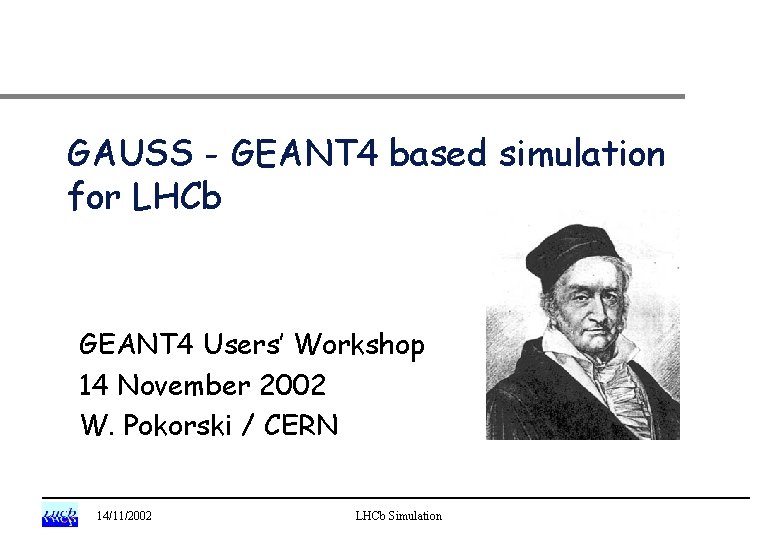 GAUSS - GEANT4 based simulation for LHCb

GEANT4 Users' Workshop
14 November 2002
W. Pokorski / CERN

LHCb 14/11/2002 LHCb Simulation